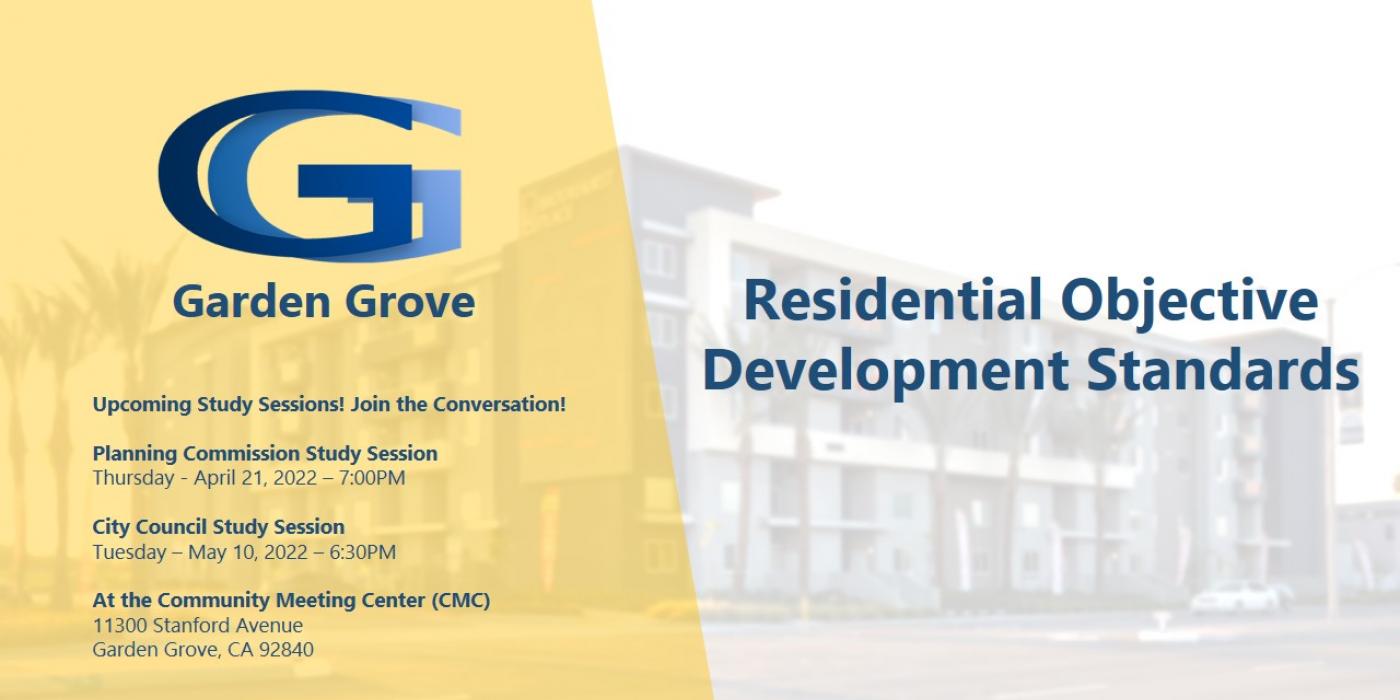 Garden Grove

Upcoming Study Sessions! Join the Conversation!

Planning Commission Study Session
Thursday - April 21, 2022 – 7:00PM

City Council Study Session
Tuesday – May 10, 2022 – 6:30PM

At the Community Meeting Center (CMC)
11300 Stanford Avenue
Garden Grove, CA 92840

Residential Objective Development Standards